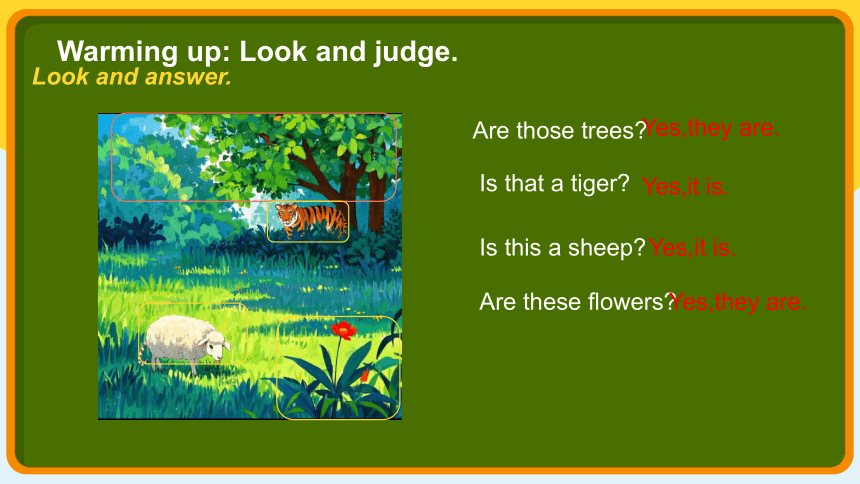 Warming up: Look and judge.
Look and answer.

Are those trees? Yes,they are.

Is that a tiger? Yes,it is.

Is this a sheep? Yes,it is.

Are these flowers? Yes,they are.